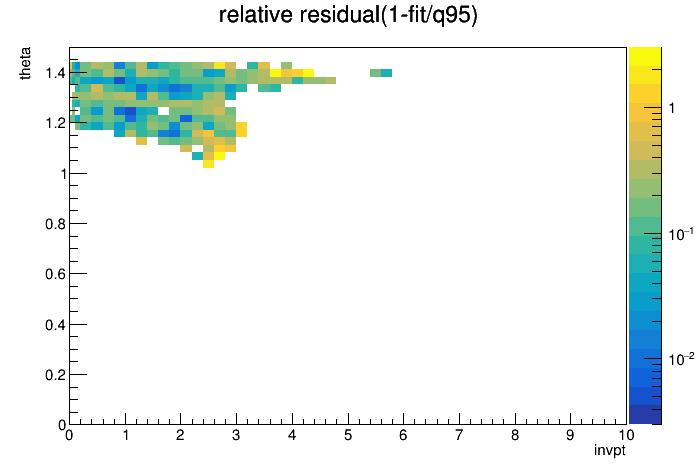 relative residual(1-fit/q95)

theta

1.4
1.2
1
0.8
0.6
0.4
0.2
0

0 1 2 3 4 5 6 7 8 9 10

invpt

1
$10^{-1}$
$10^{-2}$